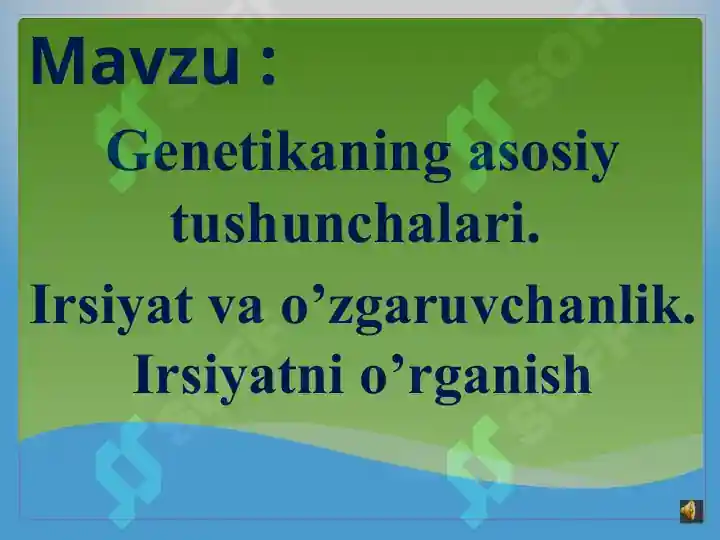 Mavzu :

Genetikaning asosiy tushunchalari.

Irsiyat va o’zgaruvchanlik. Irsiyatni o’rganish